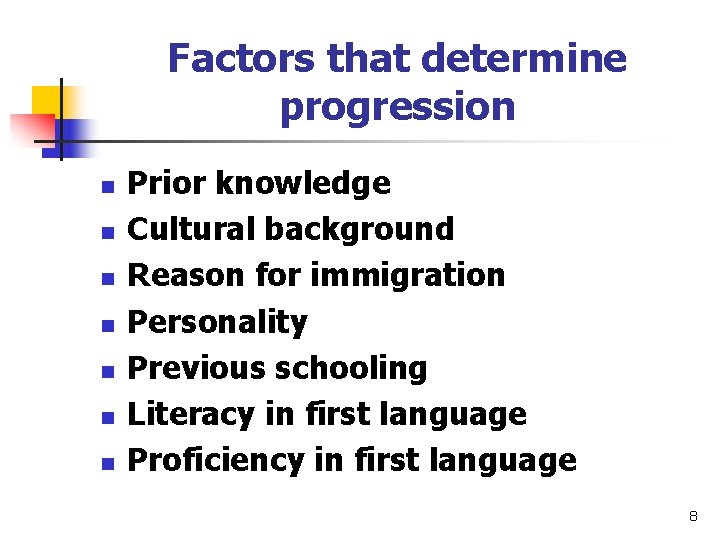 Factors that determine progression

- Prior knowledge
- Cultural background
- Reason for immigration
- Personality
- Previous schooling
- Literacy in first language
- Proficiency in first language

8